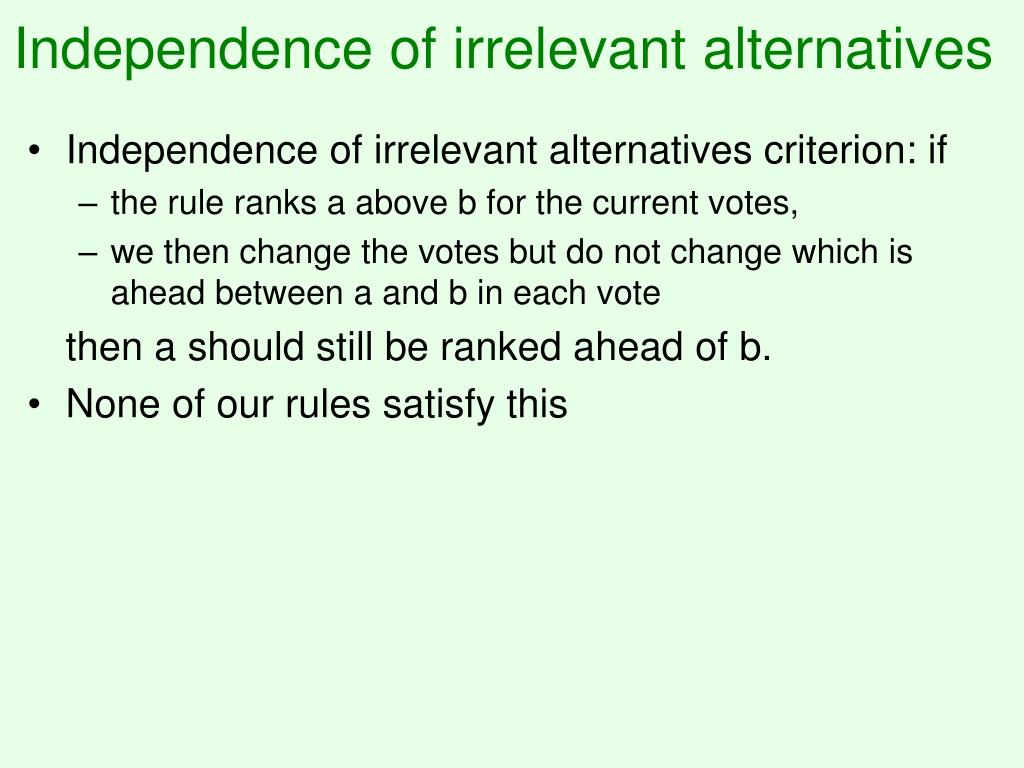 Independence of irrelevant alternatives

• Independence of irrelevant alternatives criterion: if
– the rule ranks a above b for the current votes,
– we then change the votes but do not change which is ahead between a and b in each vote

then a should still be ranked ahead of b.

• None of our rules satisfy this